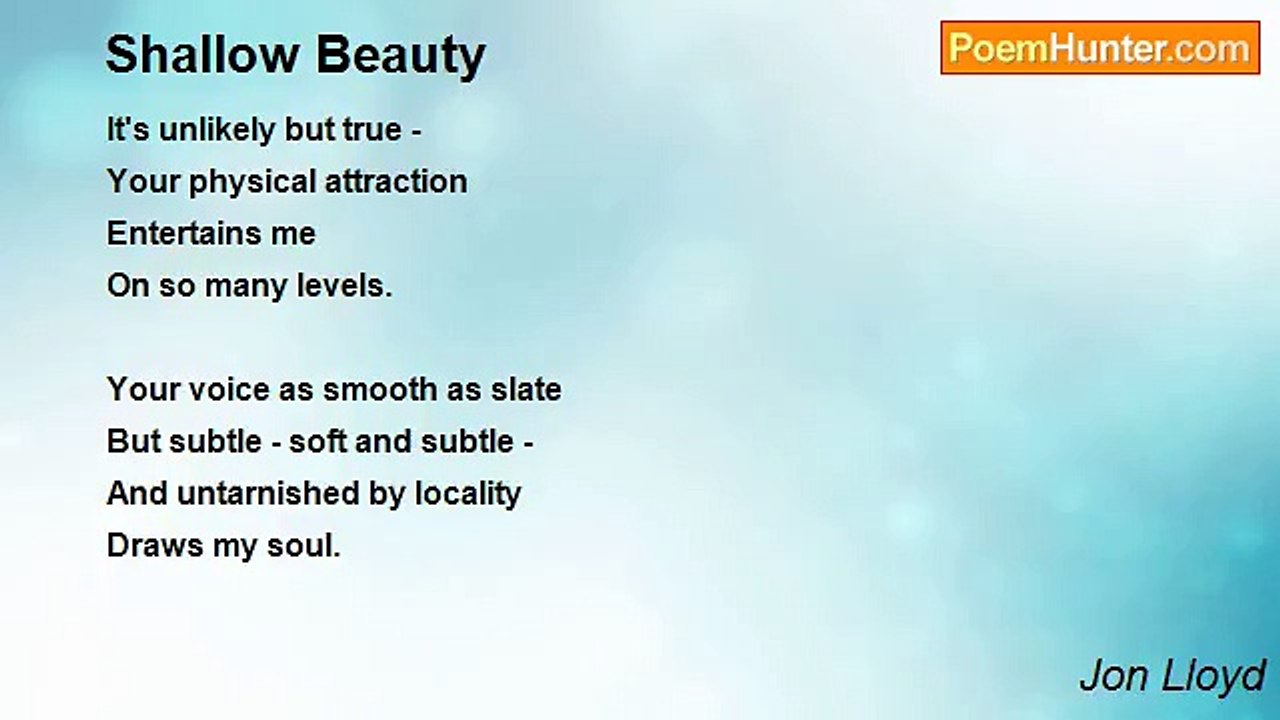 Shallow Beauty

PoemHunter.com

It's unlikely but true -
Your physical attraction
Entertains me
On so many levels.

Your voice as smooth as slate
But subtle - soft and subtle -
And untarnished by locality
Draws my soul.

Jon Lloyd